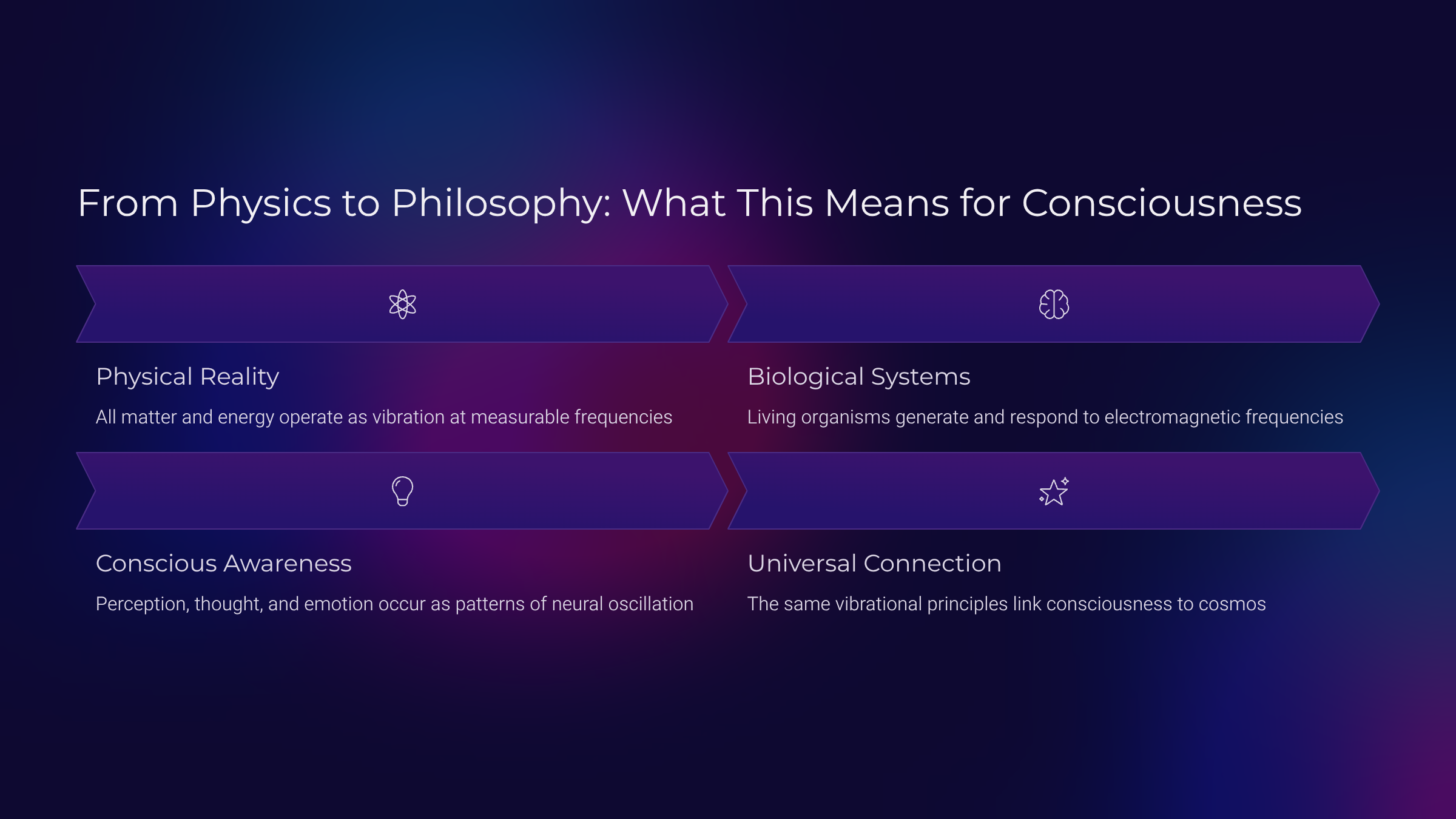 From Physics to Philosophy: What This Means for Consciousness

Physical Reality

All matter and energy operate as vibration at measurable frequencies

Biological Systems

Living organisms generate and respond to electromagnetic frequencies

Conscious Awareness

Perception, thought, and emotion occur as patterns of neural oscillation

Universal Connection

The same vibrational principles link consciousness to cosmos